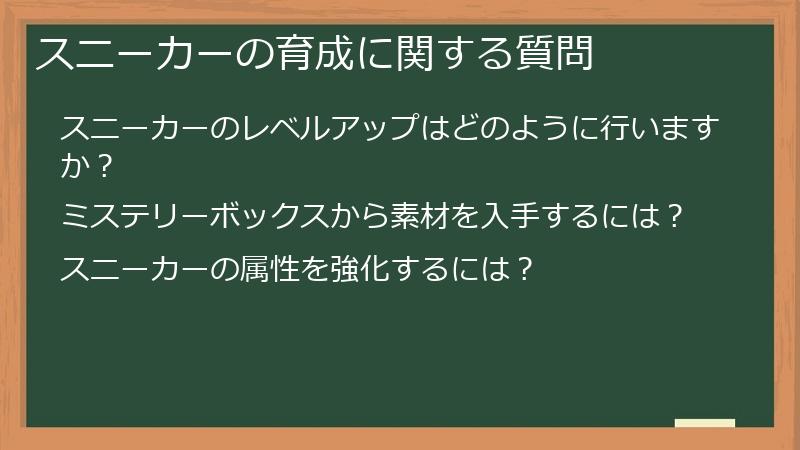 スニーカーの育成に関する質問

スニーカーのレベルアップはどのように行いますか？

ミステリーボックスから素材を入手するには？

スニーカーの属性を強化するには？